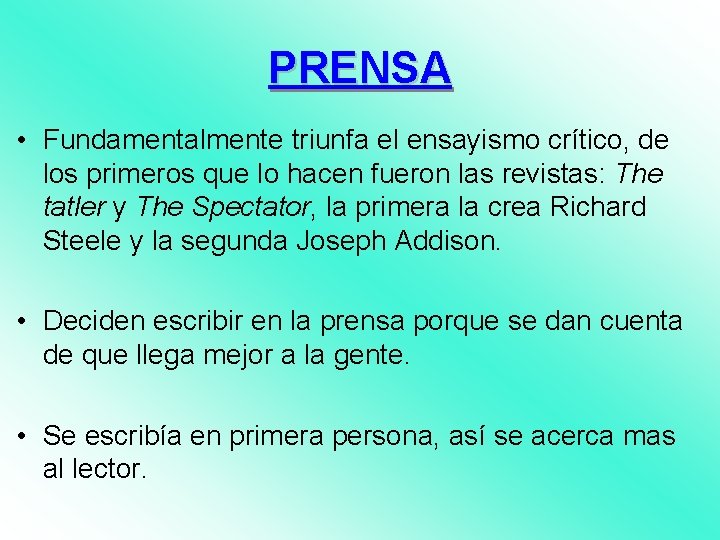 PRENSA

• Fundamentalmente triunfa el ensayismo crítico, de los primeros que lo hacen fueron las revistas: The tatler y The Spectator, la primera la crea Richard Steele y la segunda Joseph Addison.

• Deciden escribir en la prensa porque se dan cuenta de que llega mejor a la gente.

• Se escribía en primera persona, así se acerca mas al lector.